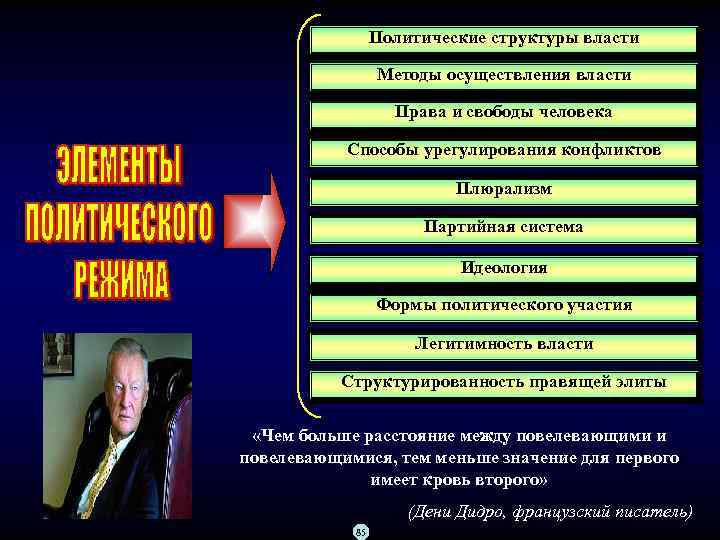 ЭЛЕМЕНТЫ ПОЛИТИЧЕСКОГО РЕЖИМА

Политические структуры власти

Методы осуществления власти

Права и свободы человека

Способы урегулирования конфликтов

Плюрализм

Партийная система

Идеология

Формы политического участия

Легитимность власти

Структурированность правящей элиты

«Чем больше расстояние между повелевающими и повелевающимися, тем меньше значение для первого имеет кровь второго»

(Дени Дидро, французский писатель)

85